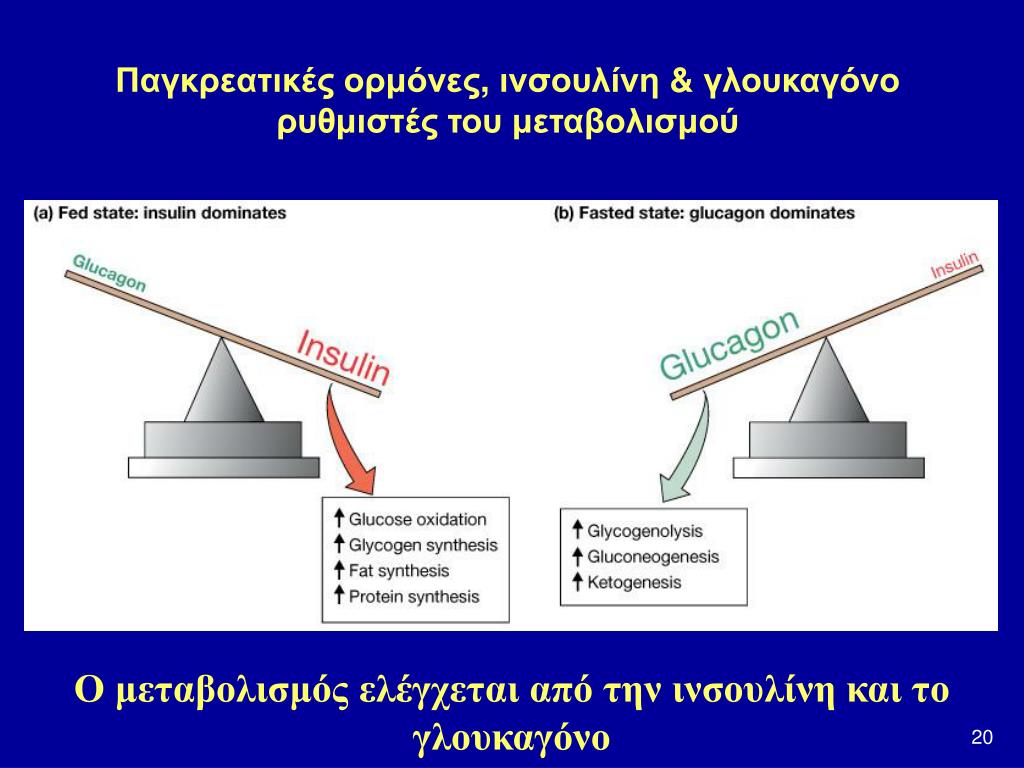 Παγκρεατικές ορμόνες, ινσουλίνη & γλουκαγόνο ρυθμιστές του μεταβολισμού

(a) Fed state: insulin dominates

Glucagon

Insulin

↑ Glucose oxidation
↑ Glycogen synthesis
↑ Fat synthesis
↑ Protein synthesis

(b) Fasted state: glucagon dominates

Insulin

Glucagon

↑ Glycogenolysis
↑ Gluconeogenesis
↑ Ketogenesis

Ο μεταβολισμός ελέγχεται από την ινσουλίνη και το γλουκαγόνο

20